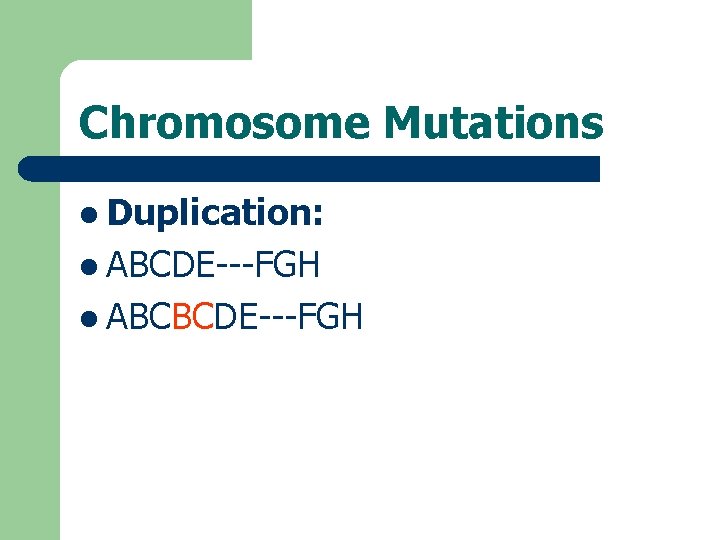 Chromosome Mutations

- Duplication:
- ABCDE---FGH
- ABCBCDE---FGH